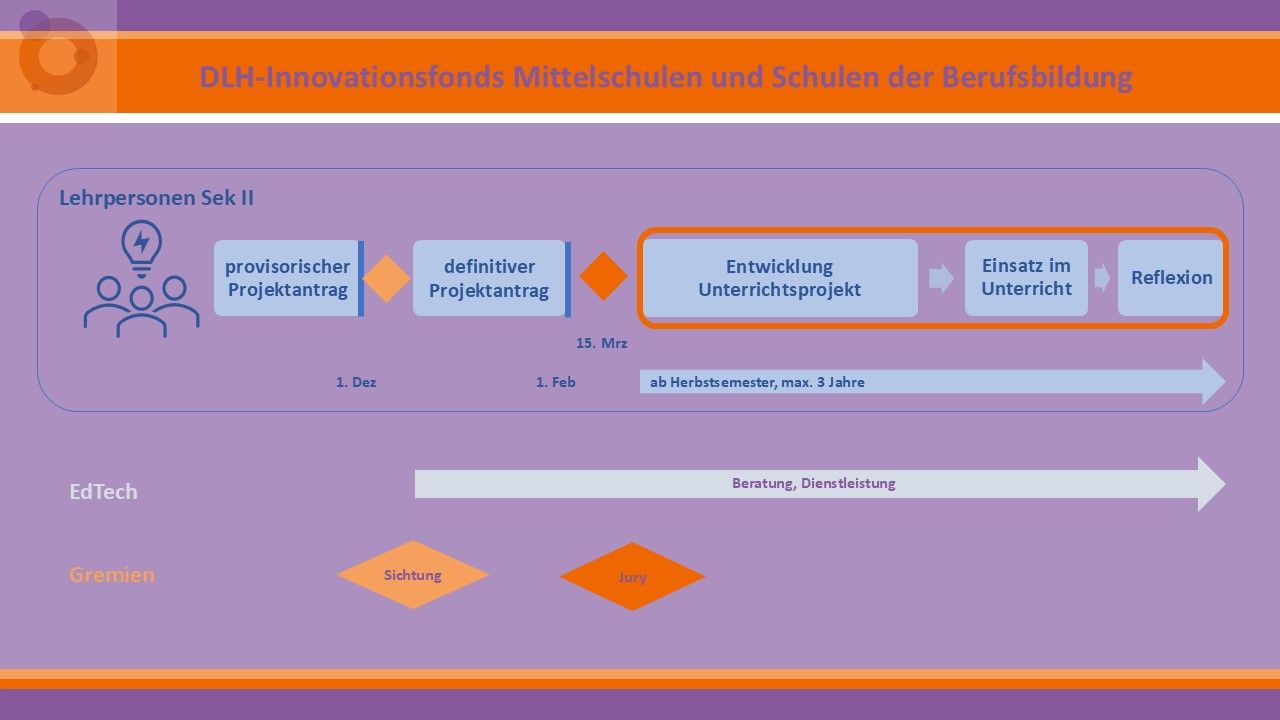 DLH-Innovationsfonds Mittelschulen und Schulen der Berufsbildung

Lehrpersonen Sek II

provisorischer Projektantrag

definitiver Projektantrag

Entwicklung Unterrichtsprojekt

Einsatz im Unterricht

Reflexion

15. Mrz

1. Dez

1. Feb

ab Herbstsemester, max. 3 Jahre

EdTech

Beratung, Dienstleistung

Gremien

Sichtung

Jury